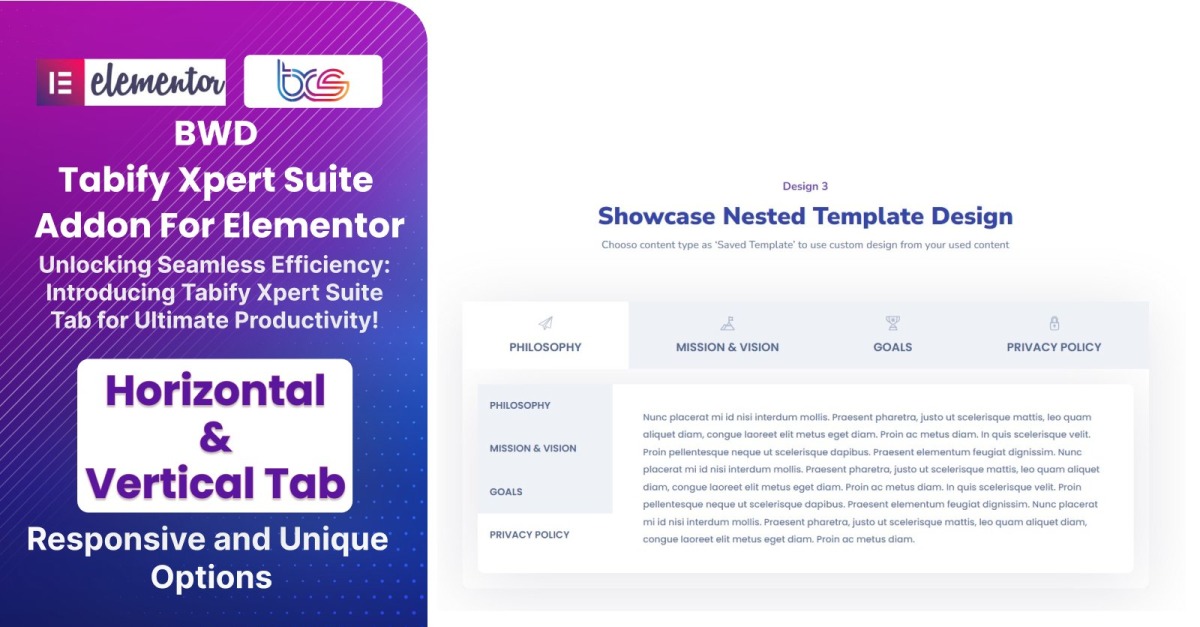 elementor

BWD
Tabify Xpert Suite
Addon For Elementor

Unlocking Seamless Efficiency: Introducing Tabify Xpert Suite Tab for Ultimate Productivity!

Horizontal
&
Vertical Tab

Responsive and Unique Options

Design 3

Showcase Nested Template Design

Chooso content type as 'Saved Template' to use custom design from your used content

PHILOSOPHY

MISSION & VISION

GOALS

PRIVACY POLICY

PHILOSOPHY

MISSION & VISION

GOALS

PRIVACY POLICY

Nunc placerat mi id nisi interdum mollis. Praesent pharetra, justo ut scelerisque mattis, leo quam aliquet diam, congue laoreet elit metus eget diam. Proin ac metus diam. In quis scelerisque velit. Proin pellentesque neque ut scelerisque dapibus. Praesent elementum feugiat dignissim. Nunc placerat mi id nisi interdum mollis. Praesent pharetra, justo ut scelerisque mattis, leo quam aliquet diam, congue laoreet elit metus eget diam. Proin ac metus diam. In quis scelerisque velit. Proin pellentesque neque ut scelerisque dapibus. Praesent elementum feugiat dignissim. Nunc placerat mi id nisi interdum mollis. Praesent pharetra, justo ut scelerisque mattis, leo quam aliquet diam, congue laoreet elit metus eget diam. Proin ac metus diam.